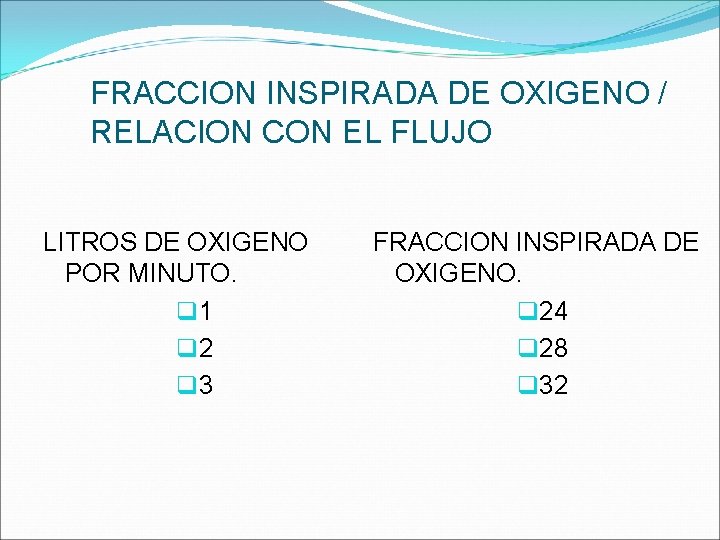 FRACCION INSPIRADA DE OXIGENO / RELACION CON EL FLUJO

LITROS DE OXIGENO POR MINUTO.

1

2

3

FRACCION INSPIRADA DE OXIGENO.

24

28

32